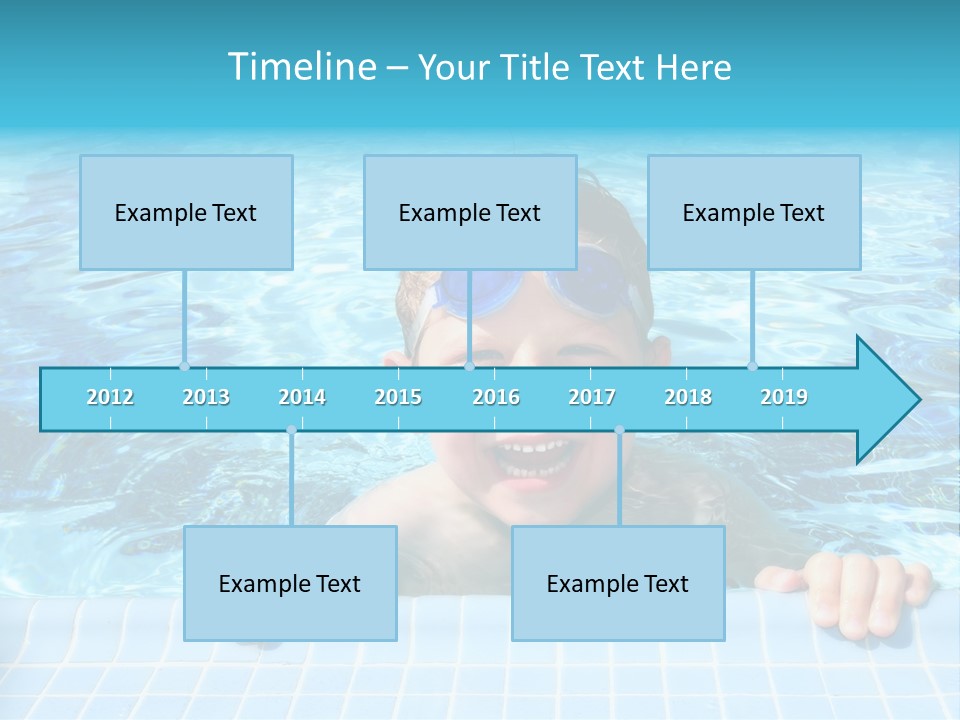 Timeline – Your Title Text Here

Example Text

Example Text

Example Text

2012 2013 2014 2015 2016 2017 2018 2019

Example Text

Example Text